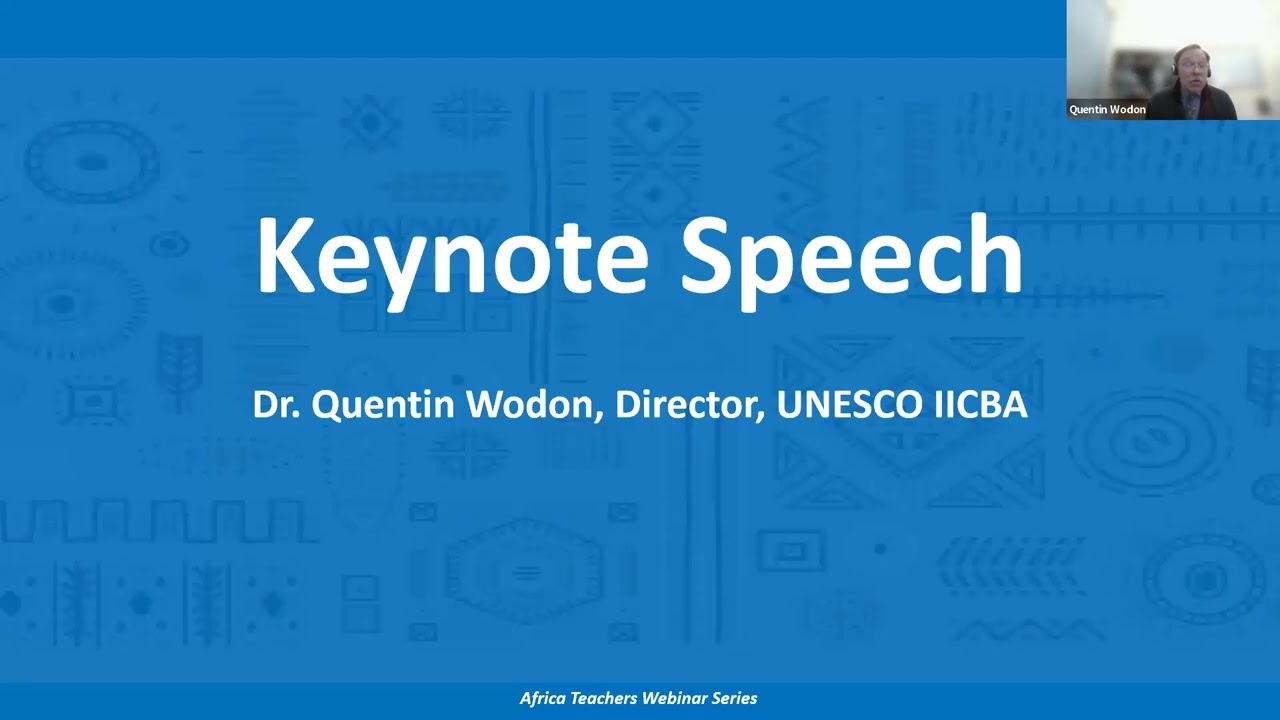 Quentin Wodon

Keynote Speech

Dr. Quentin Wodon, Director, UNESCO IICBA

Africa Teachers Webinar Series